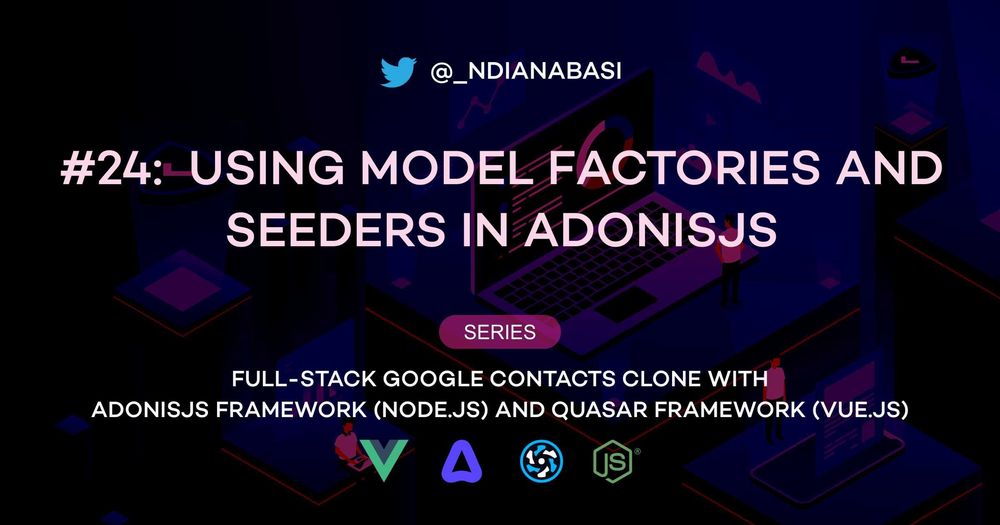 @_NDIANABASI

#24: USING MODEL FACTORIES AND SEEDERS IN ADONISJS

SERIES

FULL-STACK GOOGLE CONTACTS CLONE WITH ADONISJS FRAMEWORK (NODE.JS) AND QUASAR FRAMEWORK (VUE.JS)

JS